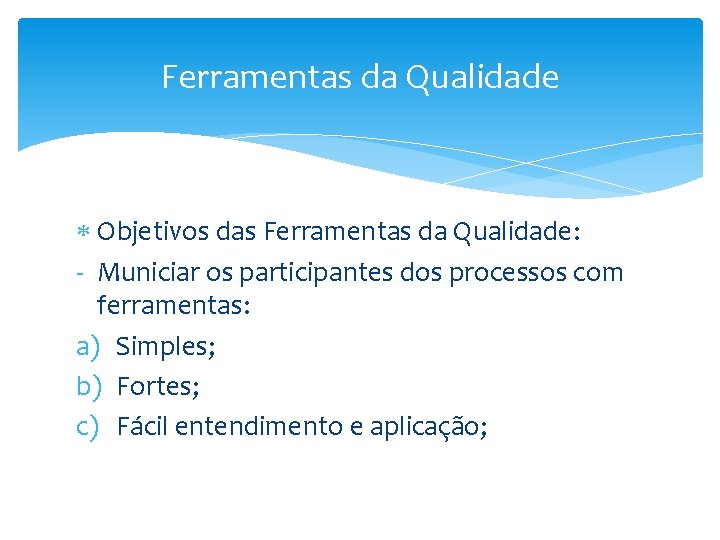 Ferramentas da Qualidade

* Objetivos das Ferramentas da Qualidade:
- Municiar os participantes dos processos com ferramentas:
a) Simples;
b) Fortes;
c) Fácil entendimento e aplicação;